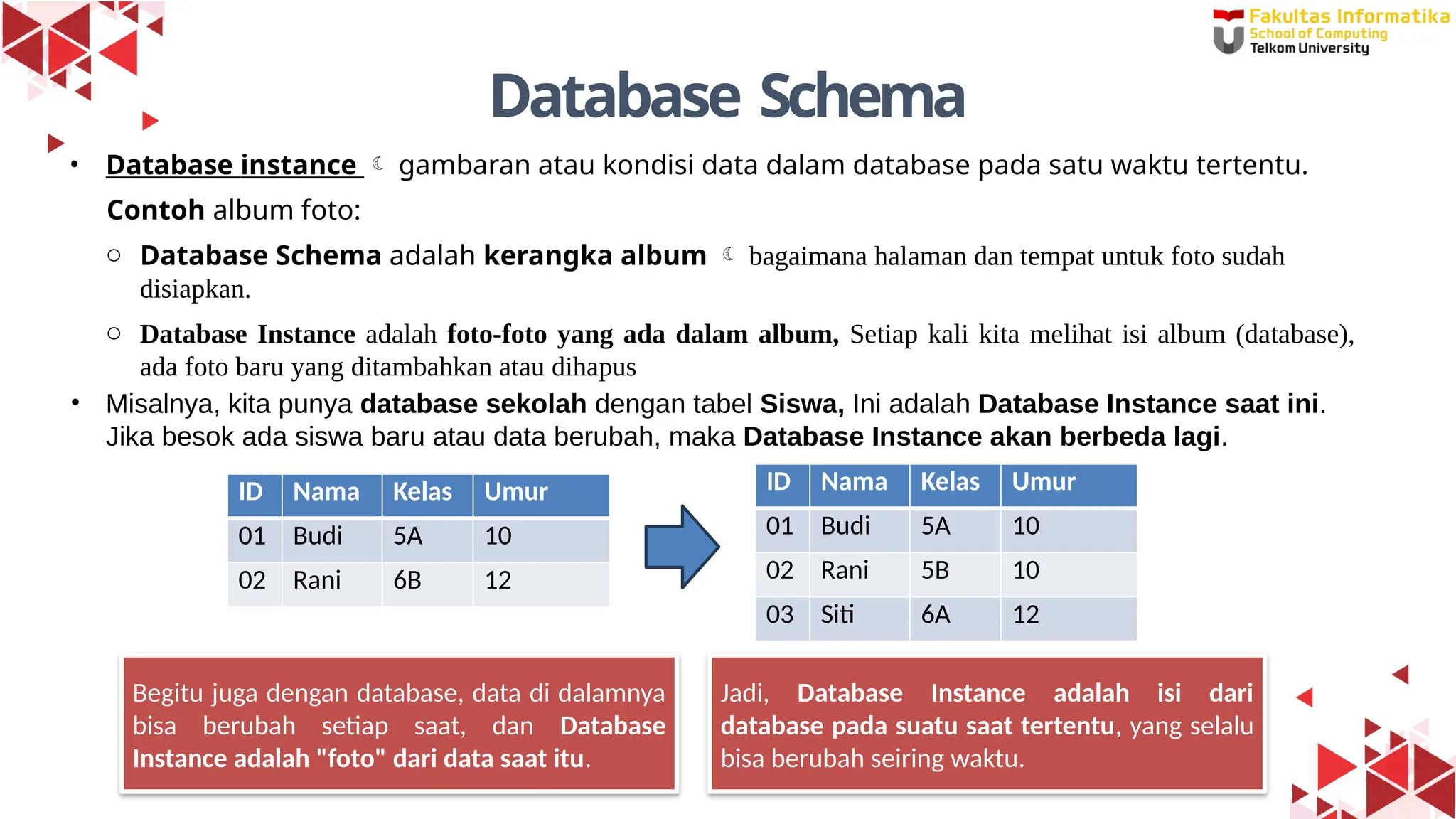 Fakultas Informatika
School of Computing
Telkom University

Database Schema

• Database instance ☾ gambaran atau kondisi data dalam database pada satu waktu tertentu.

Contoh album foto:

○ Database Schema adalah kerangka album ☾ bagaimana halaman dan tempat untuk foto sudah disiapkan.

○ Database Instance adalah foto-foto yang ada dalam album, Setiap kali kita melihat isi album (database), ada foto baru yang ditambahkan atau dihapus

• Misalnya, kita punya database sekolah dengan tabel Siswa, Ini adalah Database Instance saat ini. Jika besok ada siswa baru atau data berubah, maka Database Instance akan berbeda lagi.

| ID | Nama | Kelas | Umur |
|---|---|---|---|
| 01 | Budi | 5A | 10 |
| 02 | Rani | 6B | 12 |

| ID | Nama | Kelas | Umur |
|---|---|---|---|
| 01 | Budi | 5A | 10 |
| 02 | Rani | 5B | 10 |
| 03 | Siti | 6A | 12 |

Begitu juga dengan database, data di dalamnya bisa berubah setiap saat, dan Database Instance adalah "foto" dari data saat itu.

Jadi, Database Instance adalah isi dari database pada suatu saat tertentu, yang selalu bisa berubah seiring waktu.